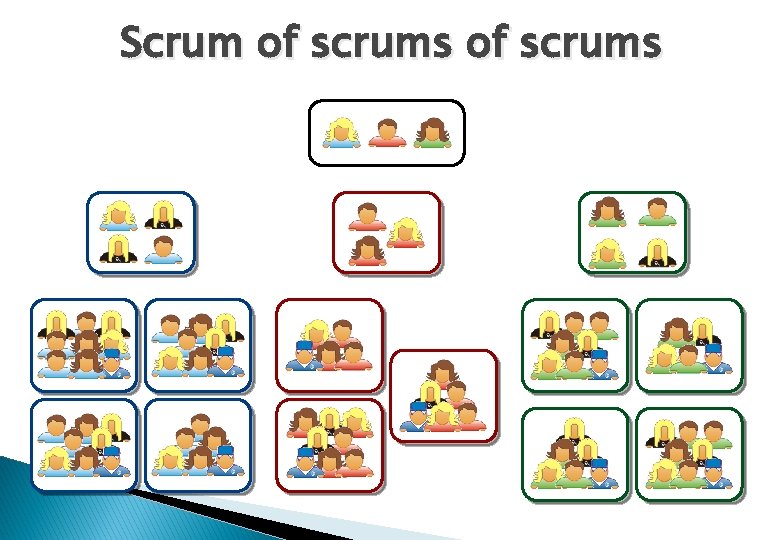 Scrum of scrums of scrums